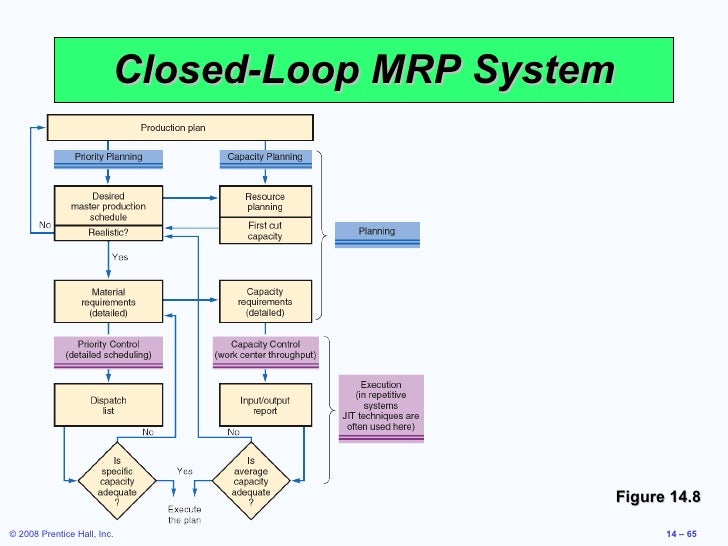 Closed-Loop MRP System

Production plan

Priority Planning

Capacity Planning

Desired master production schedule

Realistic?

No

Resource planning

First cut capacity

Planning

Yes

Material requirements (detailed)

Capacity requirements (detailed)

Priority Control (detailed scheduling)

Capacity Control (work center throughput)

Dispatch list

Input/output report

Execution (in repetitive systems JIT techniques are often used here)

No

No

Is specific capacity adequate ?

Yes

Is average capacity adequate ?

Execute the plan

Figure 14.8

© 2008 Prentice Hall, Inc.

14 – 65